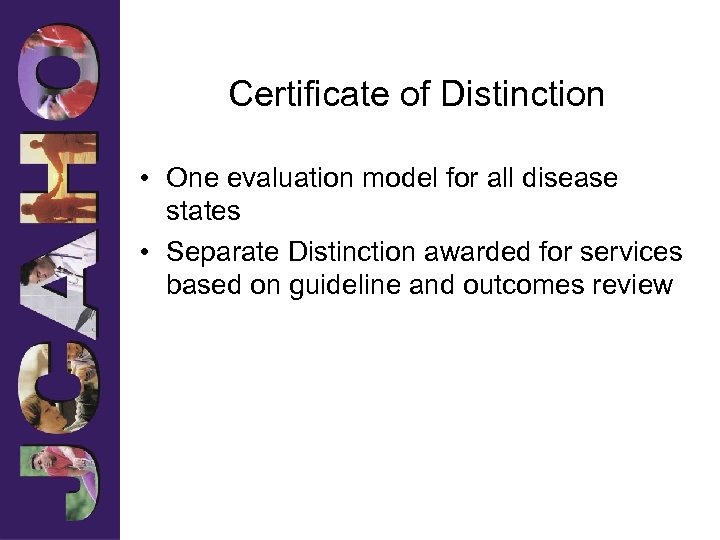 JCAHO

Certificate of Distinction

• One evaluation model for all disease states

• Separate Distinction awarded for services based on guideline and outcomes review